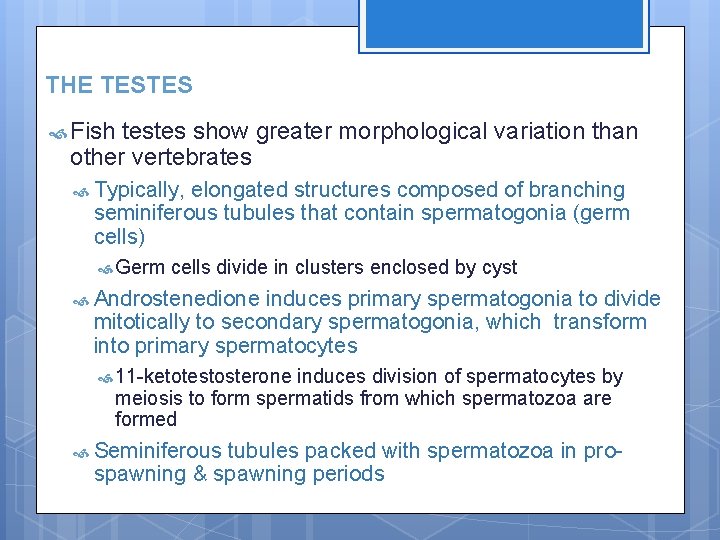 THE TESTES

Fish testes show greater morphological variation than other vertebrates

Typically, elongated structures composed of branching seminiferous tubules that contain spermatogonia (germ cells)

Germ cells divide in clusters enclosed by cyst

Androstenedione induces primary spermatogonia to divide mitotically to secondary spermatogonia, which transform into primary spermatocytes

11-ketotestosterone induces division of spermatocytes by meiosis to form spermatids from which spermatozoa are formed

Seminiferous tubules packed with spermatozoa in pro-spawning & spawning periods